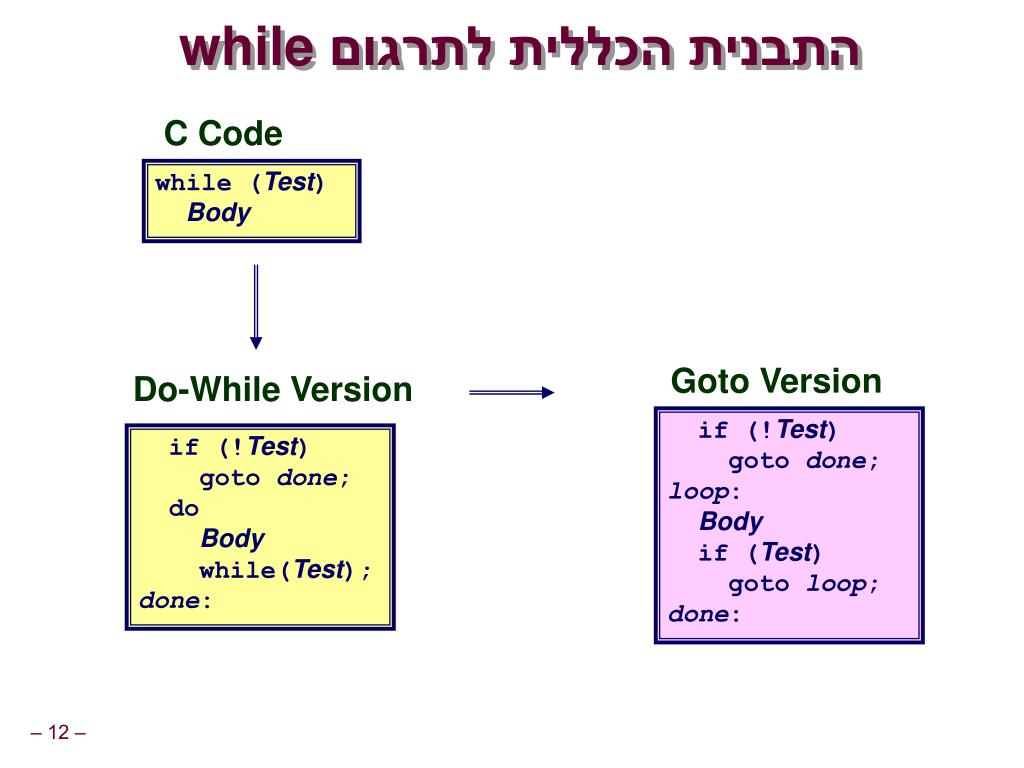 התבנית הכללית לתרגום while

C Code

while (Test)
Body

Do-While Version

if (!Test)
goto done;
do
Body
while(Test);
done:

Goto Version

if (!Test)
goto done;
loop:
Body
if (Test)
goto loop;
done:

– 12 –